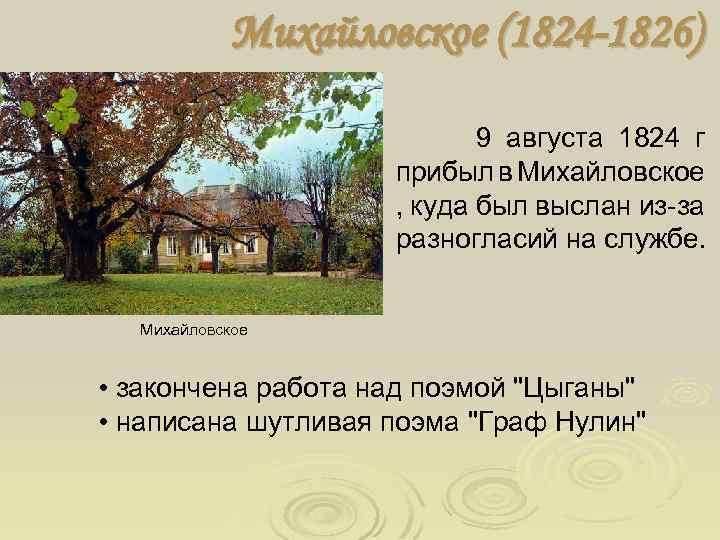 Михайловское (1824-1826)

9 августа 1824 г прибыл в Михайловское , куда был выслан из-за разногласий на службе.

Михайловское

• закончена работа над поэмой "Цыганы"
• написана шутливая поэма "Граф Нулин"